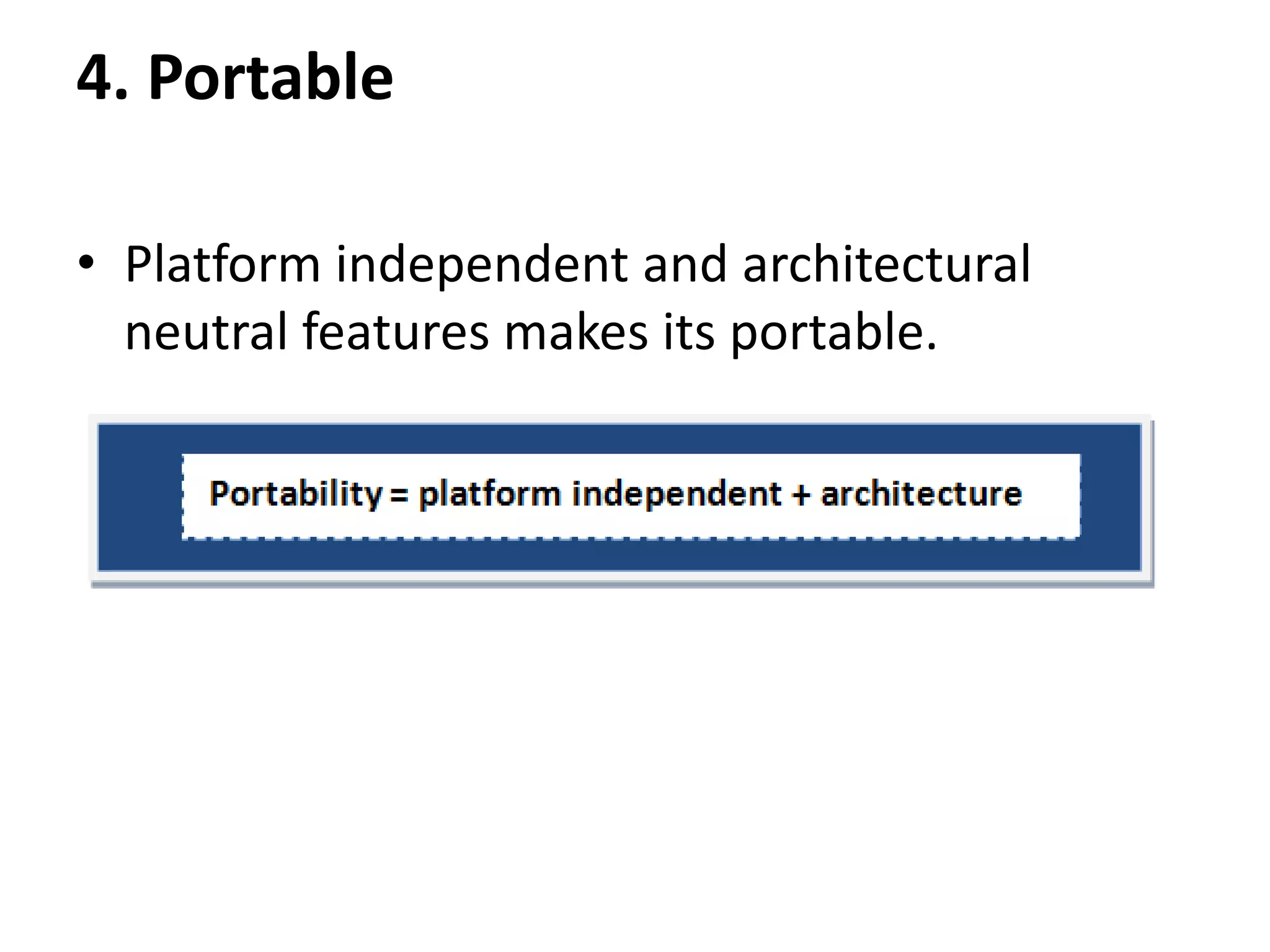 4. Portable

• Platform independent and architectural neutral features makes its portable.

Portability = platform independent + architecture